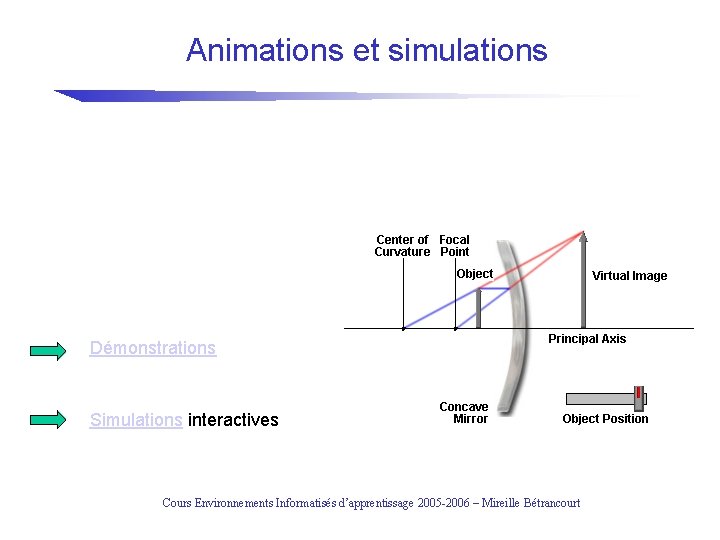 Animations et simulations

Center of Curvature
Focal Point
Object
Virtual Image
Principal Axis
Concave Mirror
Object Position

Démonstrations

Simulations interactives

Cours Environnements Informatisés d'apprentissage 2005-2006 – Mireille Bétrancourt